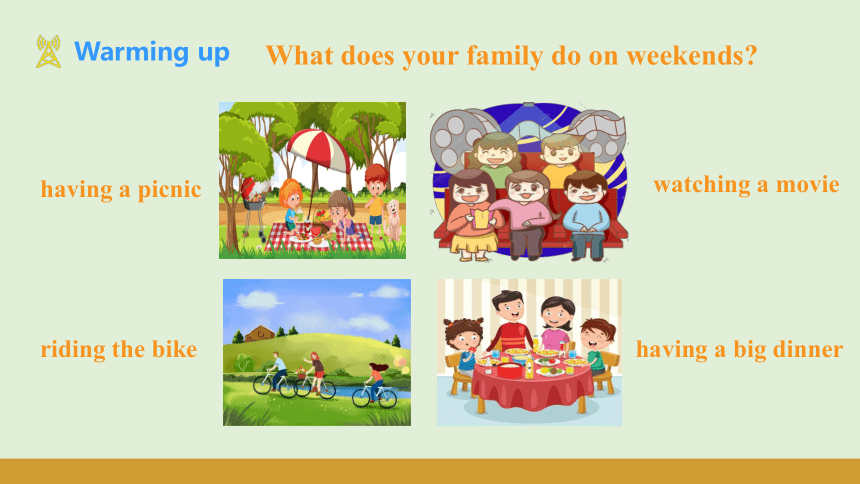 Warming up

What does your family do on weekends?

having a picnic

watching a movie

riding the bike

having a big dinner